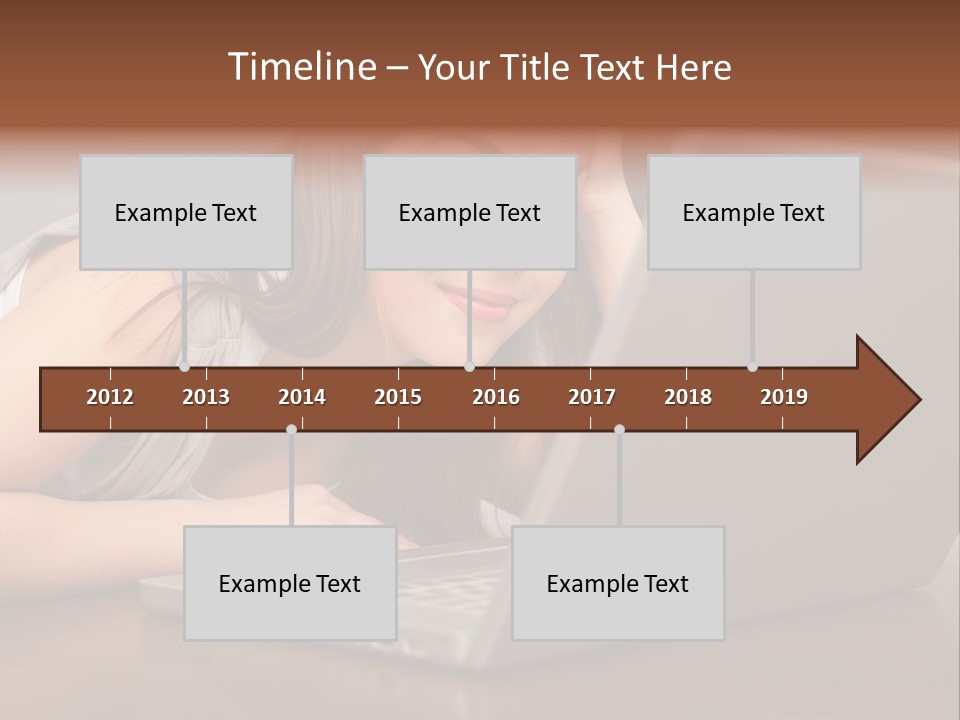 Timeline – Your Title Text Here

Example Text

Example Text

Example Text

2012 2013 2014 2015 2016 2017 2018 2019

Example Text

Example Text